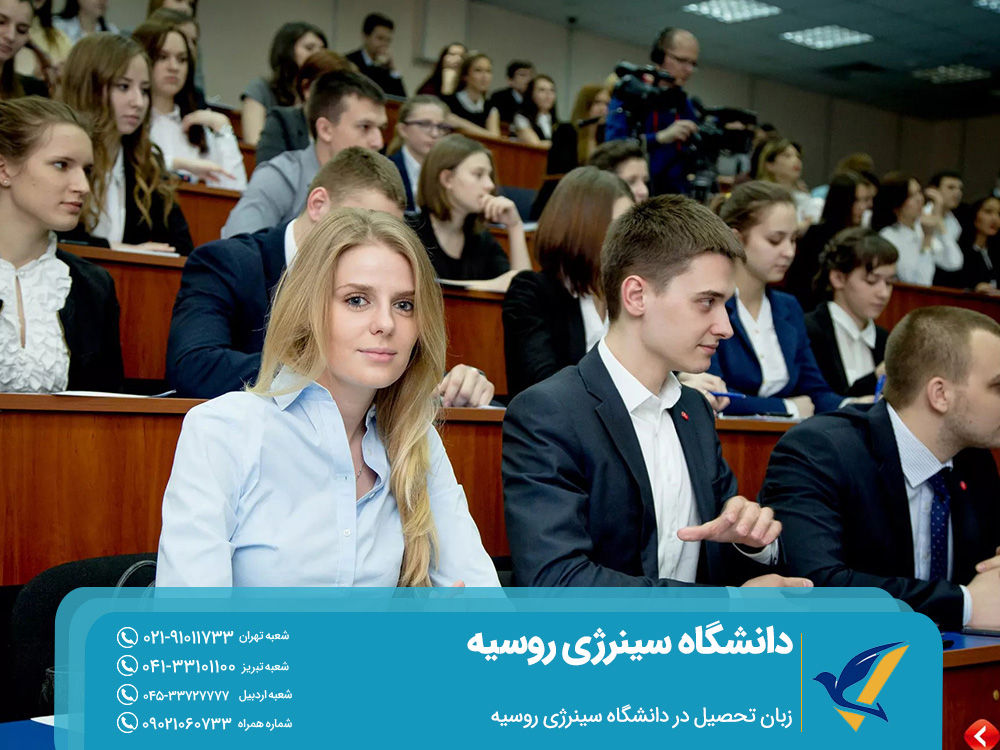 دانشگاه سینرژی روسیه

زبان تحصیل در دانشگاه سینرژی روسیه

شعبه تهران ۰۲۱-۹۱۰۱۱۷۳۳
شعبه تبریز ۰۴۱-۳۳۱۰۱۱۰۰
شعبه اردبیل ۰۴۵-۳۳۷۲۷۷۷۷
شماره همراه ۰۹۰۲۱۰۶۰۷۳۳